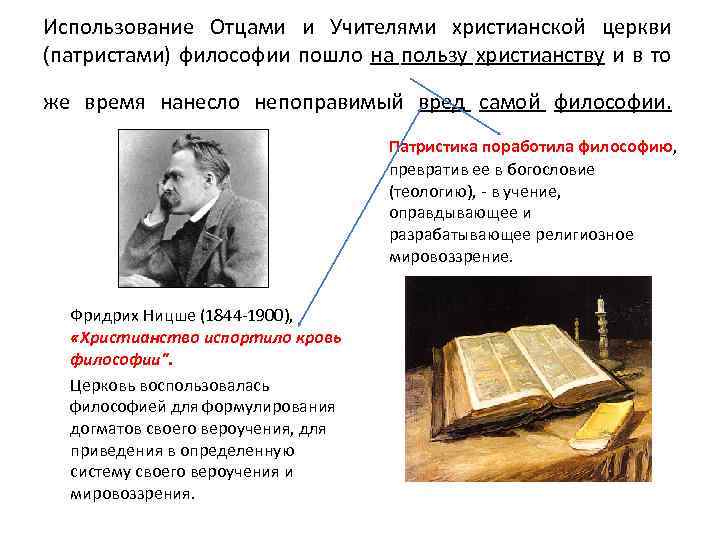 Использование Отцами и Учителями христианской церкви (патристами) философии пошло на пользу христианству и в то же время нанесло непоправимый вред самой философии.

Патристика поработила философию, превратив ее в богословие (теологию), - в учение, оправдывающее и разрабатывающее религиозное мировоззрение.

Фридрих Ницше (1844-1900), «Христианство испортило кровь философии".

Церковь воспользовалась философией для формулирования догматов своего вероучения, для приведения в определенную систему своего вероучения и мировоззрения.